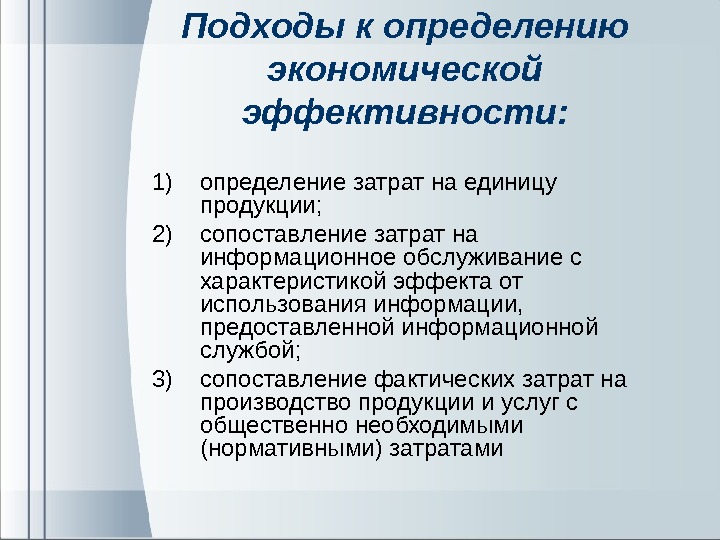 Подходы к определению экономической эффективности:

1) определение затрат на единицу продукции;
2) сопоставление затрат на информационное обслуживание с характеристикой эффекта от использования информации, предоставленной информационной службой;
3) сопоставление фактических затрат на производство продукции и услуг с общественно необходимыми (нормативными) затратами